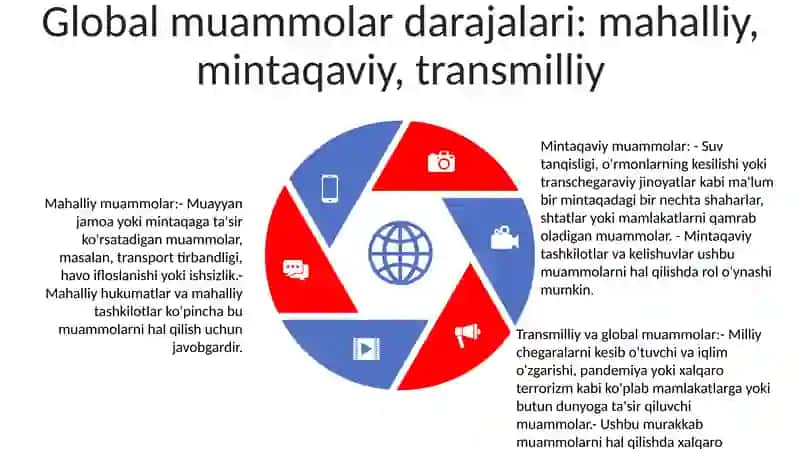 Global muammolar darajalari: mahalliy, mintaqaviy, transmilliy

Mahalliy muammolar:- Muayyan jamoa yoki mintaqaga ta'sir ko'rsatadigan muammolar, masalan, transport tirbandligi, havo ifloslanishi yoki ishsizlik.- Mahalliy hukumatlar va mahalliy tashkilotlar ko'pincha bu muammolarni hal qilish uchun javobgardir.

Mintaqaviy muammolar: - Suv tanqisligi, o'rmonlarning kesilishi yoki transchegaraviy jinoyatlar kabi ma'lum bir mintaqadagi bir nechta shaharlar, shtatlar yoki mamlakatlarni qamrab oladigan muammolar. - Mintaqaviy tashkilotlar va kelishuvlar ushbu muammolarni hal qilishda rol o'ynashi mumkin.

Transmilliy va global muammolar:- Milliy chegaralarni kesib o'tuvchi va iqlim o'zgarishi, pandemiya yoki xalqaro terrorizm kabi ko'plab mamlakatlarga yoki butun dunyoga ta'sir qiluvchi muammolar.- Ushbu murakkab muammolarni hal qilishda xalqaro